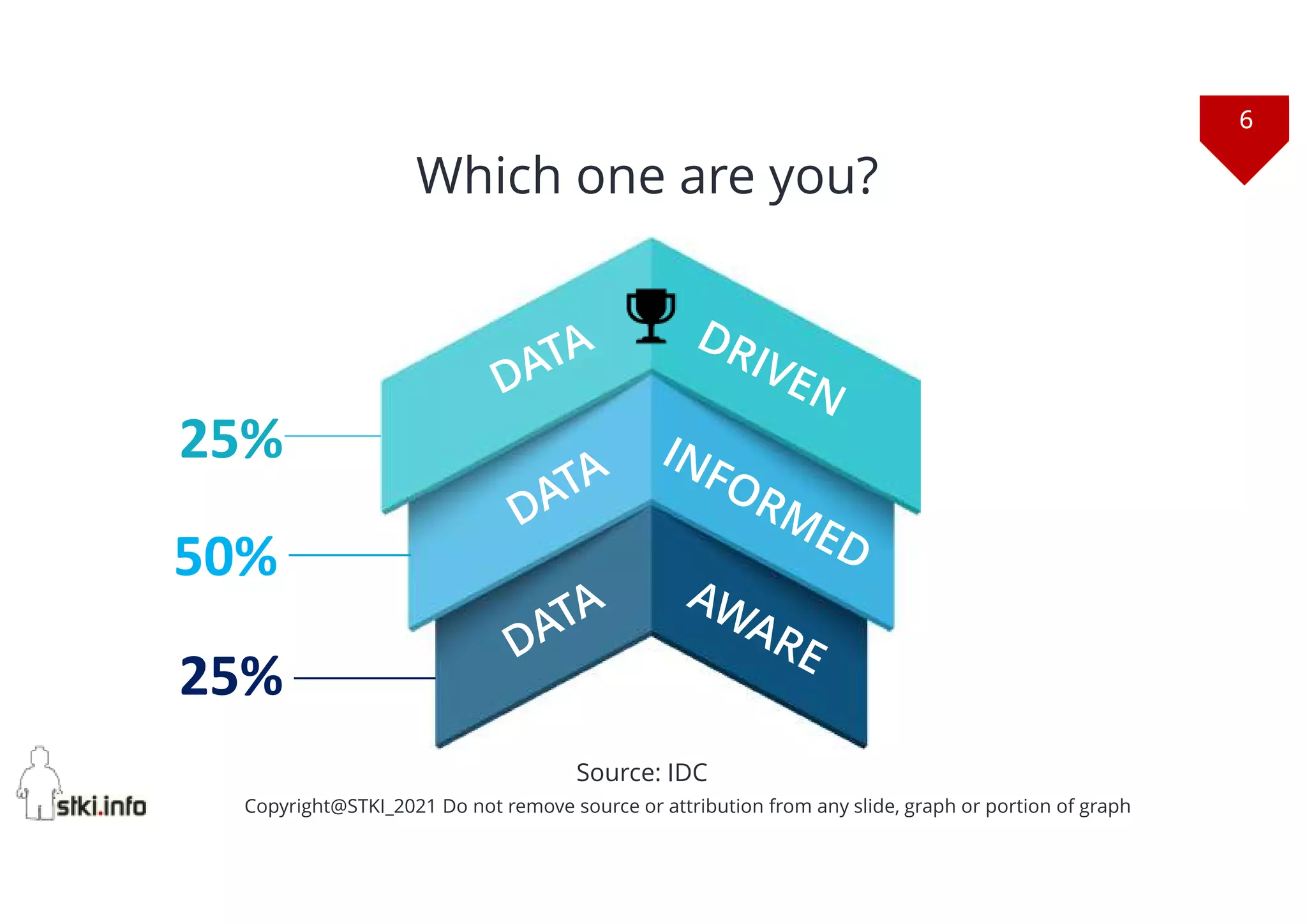 6

Which one are you?

25%
DATA DRIVEN

50%
DATA INFORMED

25%
DATA AWARE

Source: IDC

stki.info

Copyright@STKI_2021 Do not remove source or attribution from any slide, graph or portion of graph